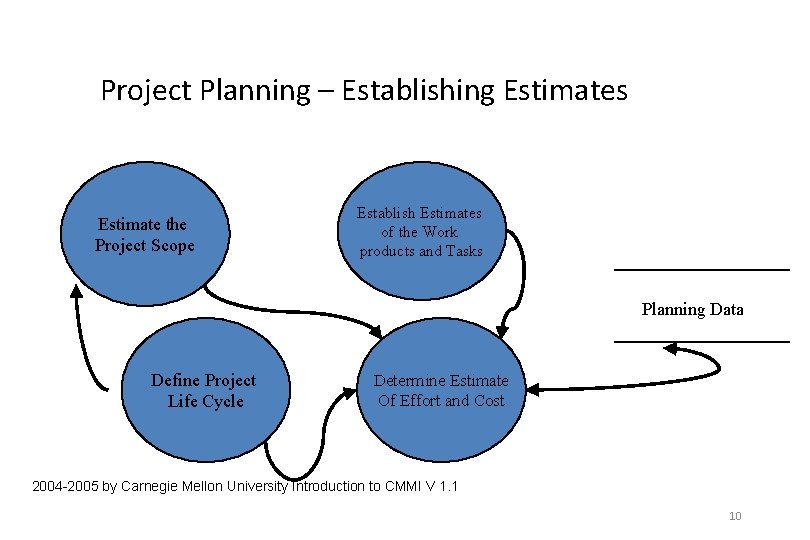 Project Planning – Establishing Estimates

Estimate the Project Scope

Establish Estimates of the Work products and Tasks

Planning Data

Define Project Life Cycle

Determine Estimate Of Effort and Cost

2004-2005 by Carnegie Mellon University Introduction to CMMI V 1.1

10